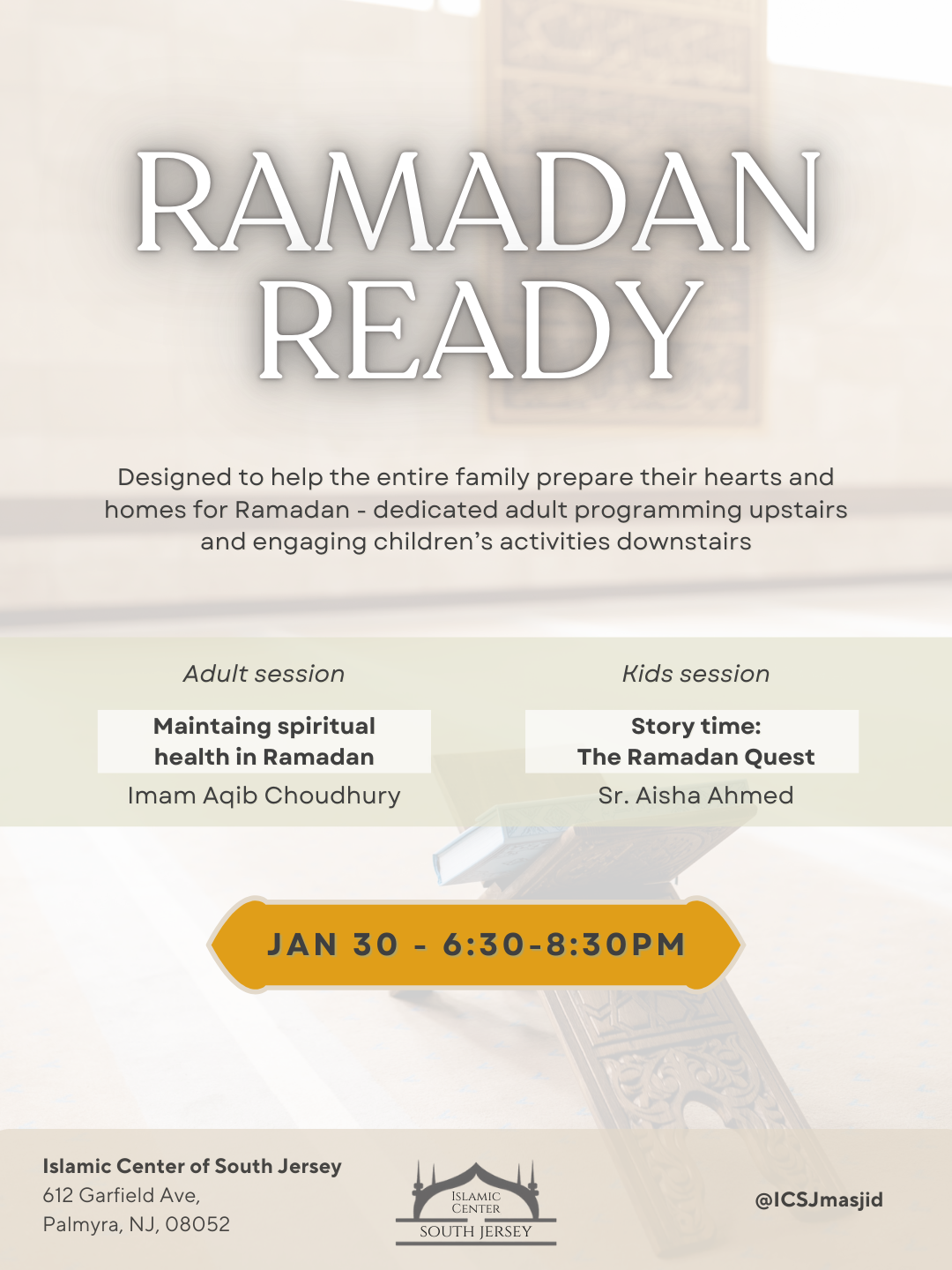 RAMADAN READY

Designed to help the entire family prepare their hearts and homes for Ramadan - dedicated adult programming upstairs and engaging children's activities downstairs

Adult session

Maintaing spiritual health in Ramadan

Imam Aqib Choudhury

Kids session

Story time: The Ramadan Quest

Sr. Aisha Ahmed

JAN 30 - 6:30-8:30PM

Islamic Center of South Jersey
612 Garfield Ave,
Palmyra, NJ, 08052

ISLAMIC CENTER
SOUTH JERSEY

@ICSJmasjid